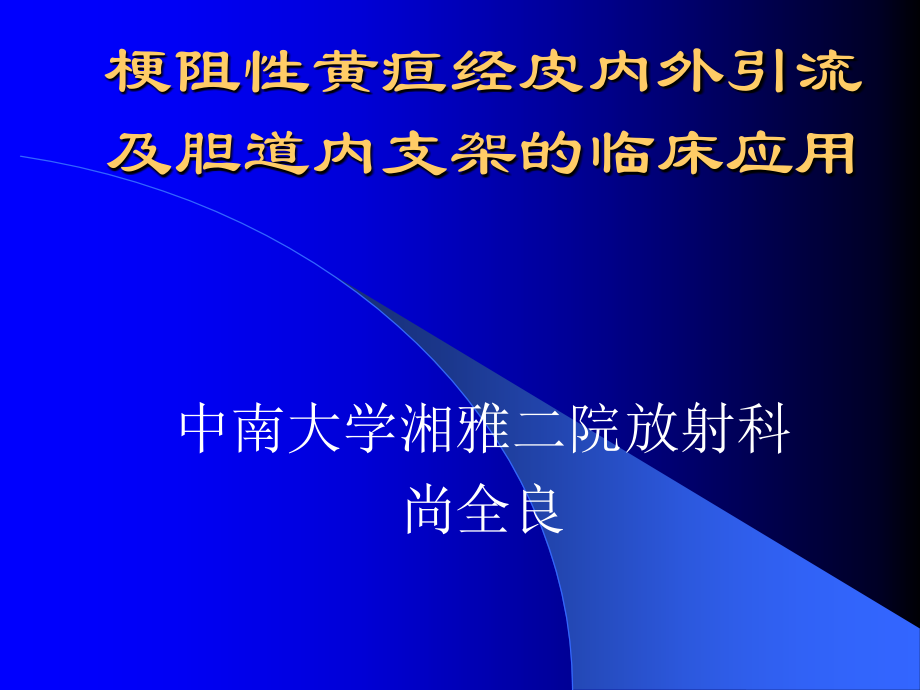 梗阻性黄疸经皮内外引流及胆道内支架的临床应用

中南大学湘雅二院放射科
尚全良